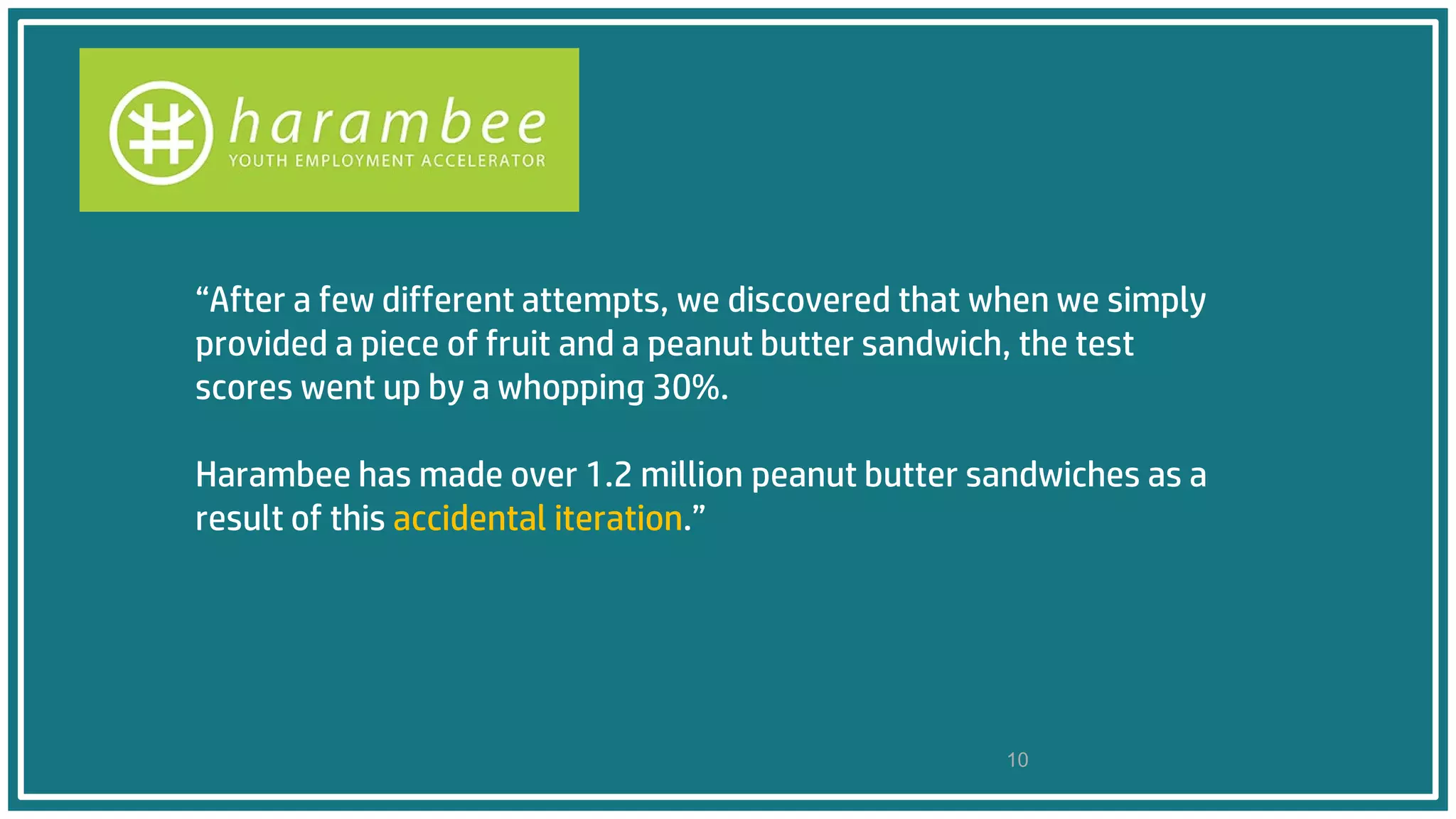 harambee
YOUTH EMPLOYMENT ACCELERATOR

“After a few different attempts, we discovered that when we simply provided a piece of fruit and a peanut butter sandwich, the test scores went up by a whopping 30%.

Harambee has made over 1.2 million peanut butter sandwiches as a result of this accidental iteration.”

10